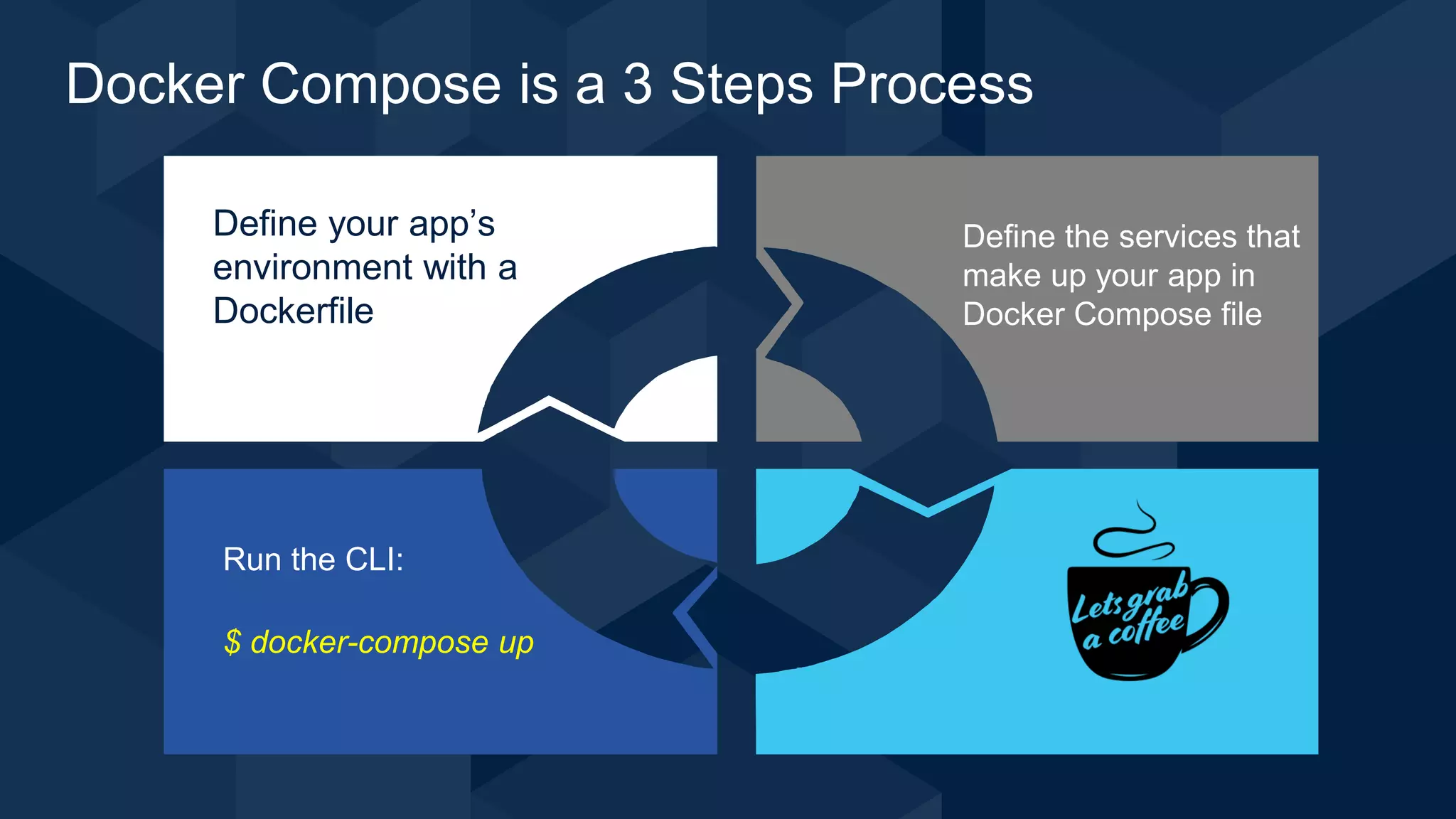 Docker Compose is a 3 Steps Process

Define your app's environment with a Dockerfile

Define the services that make up your app in Docker Compose file

Run the CLI:

$ docker-compose up

Lets grab a coffee